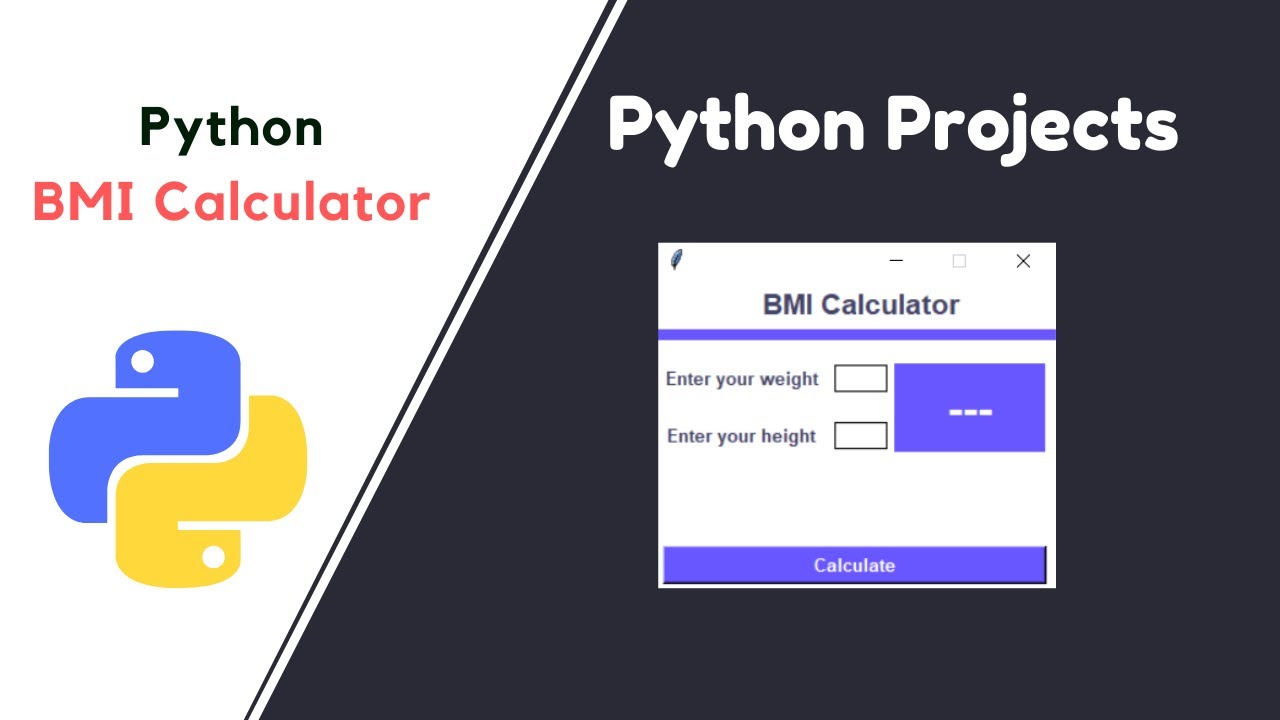 Python
BMI Calculator

Python Projects

BMI Calculator

Enter your weight

Enter your height

---

Calculate